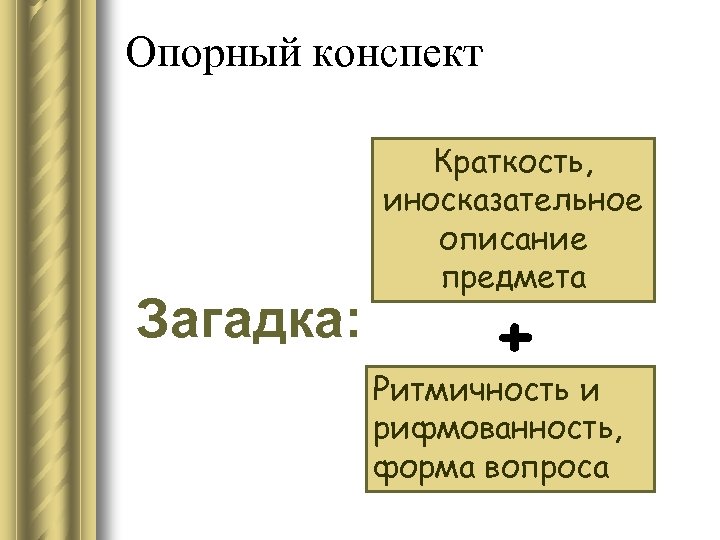 Опорный конспект

Загадка:

Краткость, иносказательное описание предмета

+

Ритмичность и рифмованность, форма вопроса